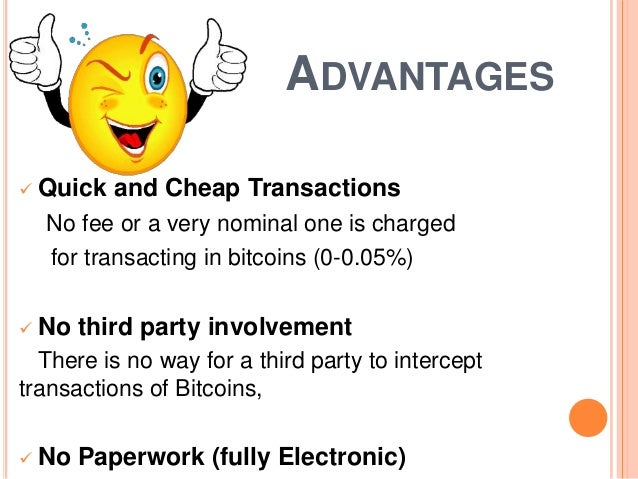 ADVANTAGES

✓ Quick and Cheap Transactions
No fee or a very nominal one is charged for transacting in bitcoins (0-0.05%)

✓ No third party involvement
There is no way for a third party to intercept transactions of Bitcoins,

✓ No Paperwork (fully Electronic)